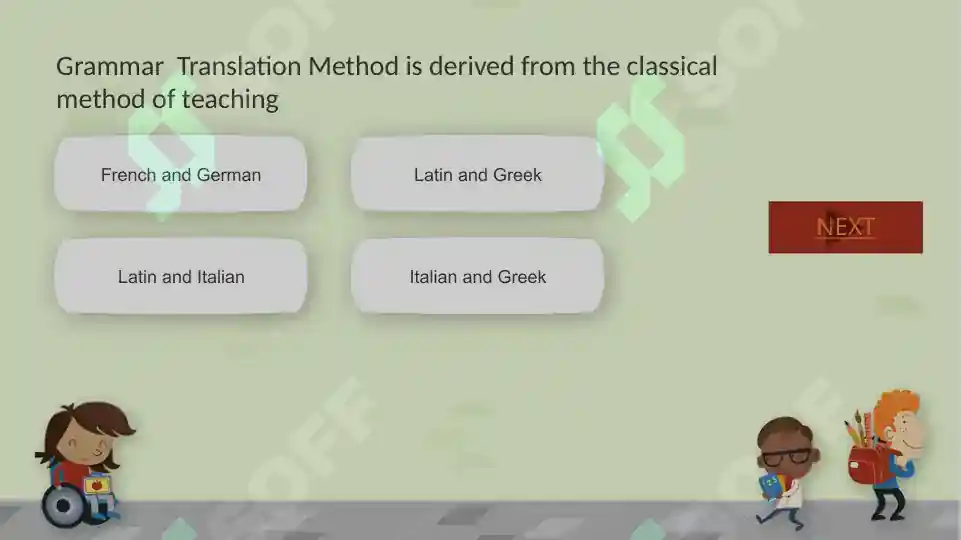 Grammar Translation Method is derived from the classical method of teaching

French and German

Latin and Greek

Latin and Italian

Italian and Greek

NEXT